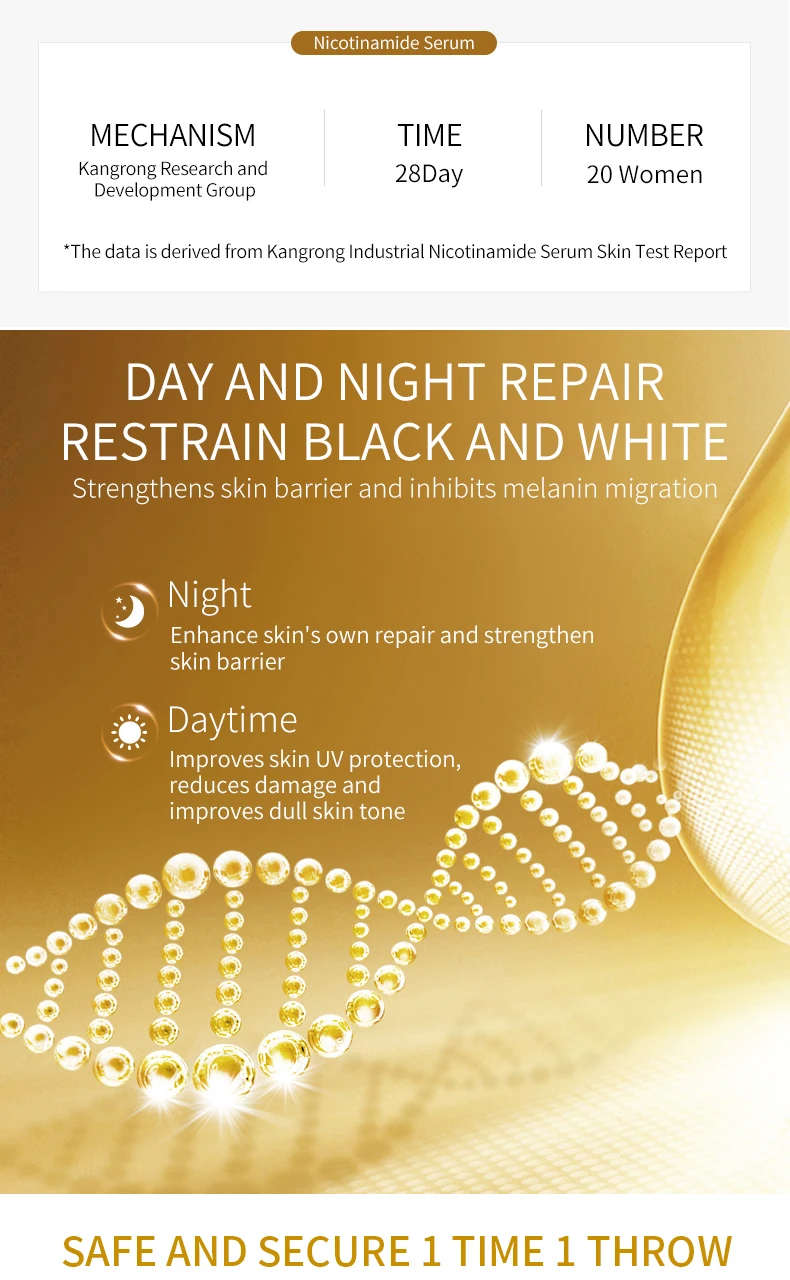 Nicotinamide Serum

MECHANISM
Kangrong Research and Development Group

TIME
28Day

NUMBER
20 Women

*The data is derived from Kangrong Industrial Nicotinamide Serum Skin Test Report

DAY AND NIGHT REPAIR
RESTRAIN BLACK AND WHITE
Strengthens skin barrier and inhibits melanin migration

Night
Enhance skin's own repair and strengthen skin barrier

Daytime
Improves skin UV protection, reduces damage and improves dull skin tone

SAFE AND SECURE 1 TIME 1 THROW